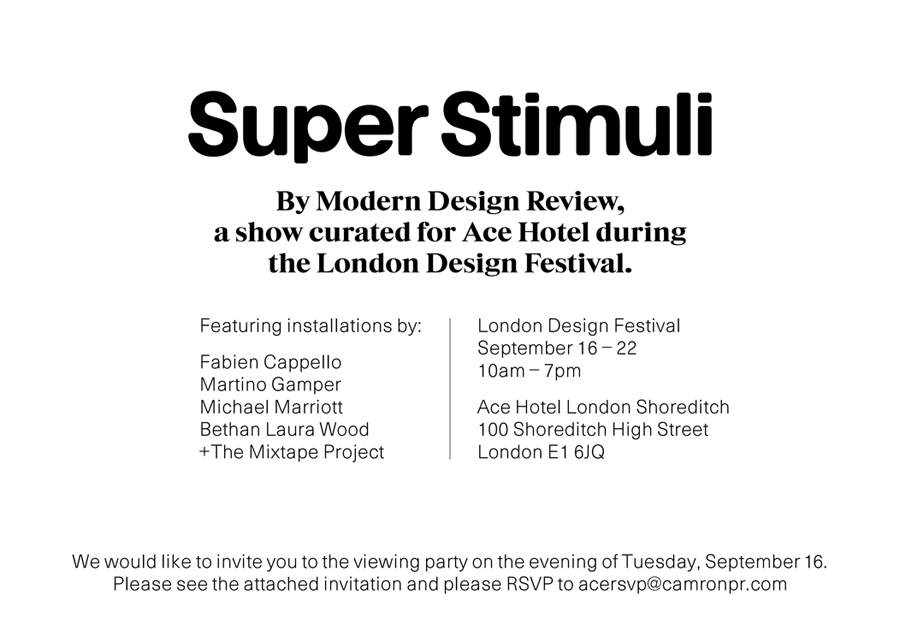 Super Stimuli

By Modern Design Review, a show curated for Ace Hotel during the London Design Festival.

Featuring installations by:

Fabien Cappello
Martino Gamper
Michael Marriott
Bethan Laura Wood
+The Mixtape Project

London Design Festival
September 16 – 22
10am – 7pm

Ace Hotel London Shoreditch
100 Shoreditch High Street
London E1 6JQ

We would like to invite you to the viewing party on the evening of Tuesday, September 16. Please see the attached invitation and please RSVP to acersvp@camronpr.com